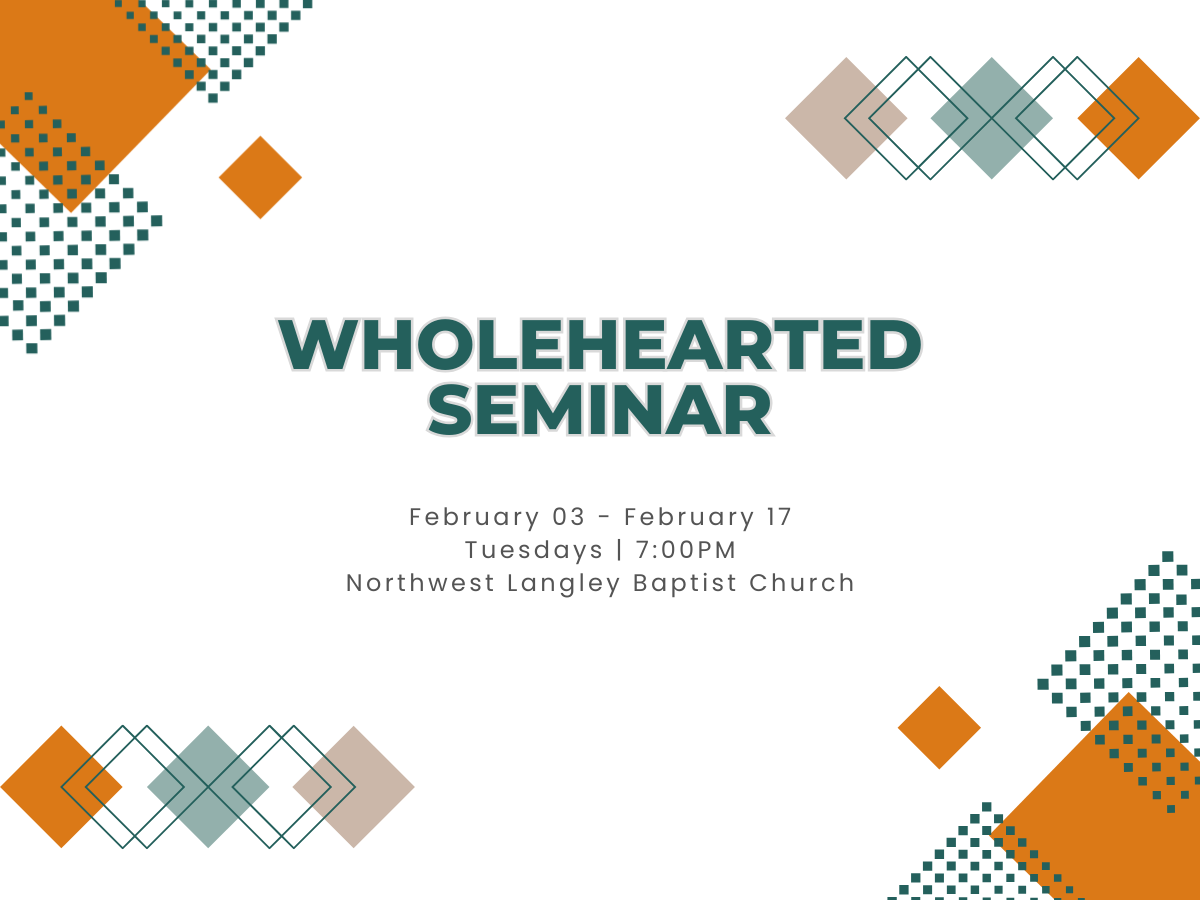 WHOLEHEARTED SEMINAR

February 03 - February 17
Tuesdays | 7:00PM
Northwest Langley Baptist Church